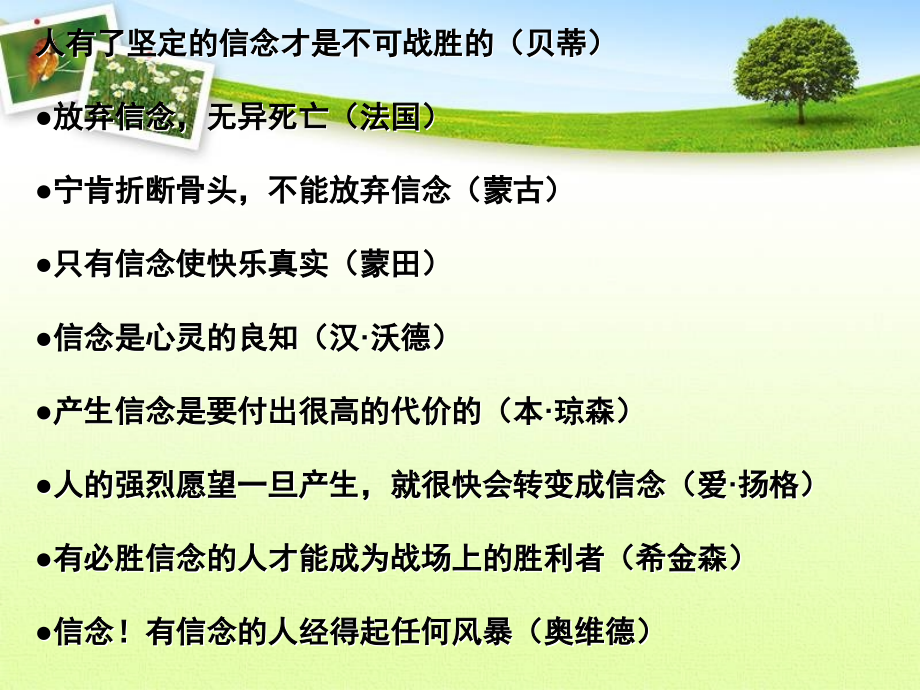 人有了坚定的信念才是不可战胜的（贝蒂）

●放弃信念，无异死亡（法国）

●宁肯折断骨头，不能放弃信念（蒙古）

●只有信念使快乐真实（蒙田）

●信念是心灵的良知（汉·沃德）

●产生信念是要付出很高的代价的（本·琼森）

●人的强烈愿望一旦产生，就很快会转变成信念（爱·扬格）

●有必胜信念的人才能成为战场上的胜利者（希金森）

●信念！有信念的人经得起任何风暴（奥维德）